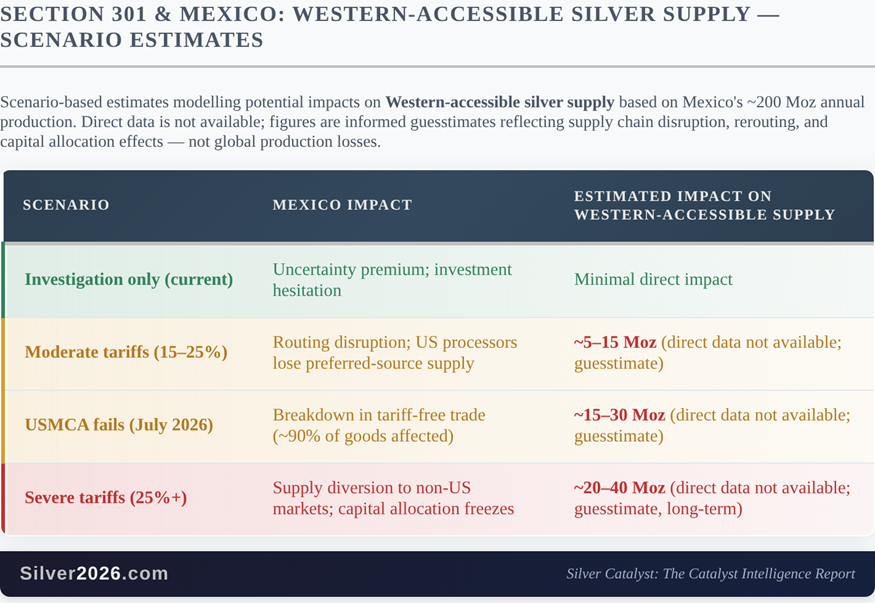 SECTION 301 & MEXICO: WESTERN-ACCESSIBLE SILVER SUPPLY — SCENARIO ESTIMATES

Scenario-based estimates modelling potential impacts on Western-accessible silver supply based on Mexico's ~200 Moz annual production. Direct data is not available; figures are informed guesstimates reflecting supply chain disruption, rerouting, and capital allocation effects — not global production losses.

| SCENARIO | MEXICO IMPACT | ESTIMATED IMPACT ON WESTERN-ACCESSIBLE SUPPLY |
|---|---|---|
| Investigation only (current) | Uncertainty premium; investment hesitation | Minimal direct impact |
| Moderate tariffs (15–25%) | Routing disruption; US processors lose preferred-source supply | ~5–15 Moz (direct data not available; guesstimate) |
| USMCA fails (July 2026) | Breakdown in tariff-free trade (~90% of goods affected) | ~15–30 Moz (direct data not available; guesstimate) |
| Severe tariffs (25%+) | Supply diversion to non-US markets; capital allocation freezes | ~20–40 Moz (direct data not available; guesstimate, long-term) |

Silver2026.com

Silver Catalyst: The Catalyst Intelligence Report